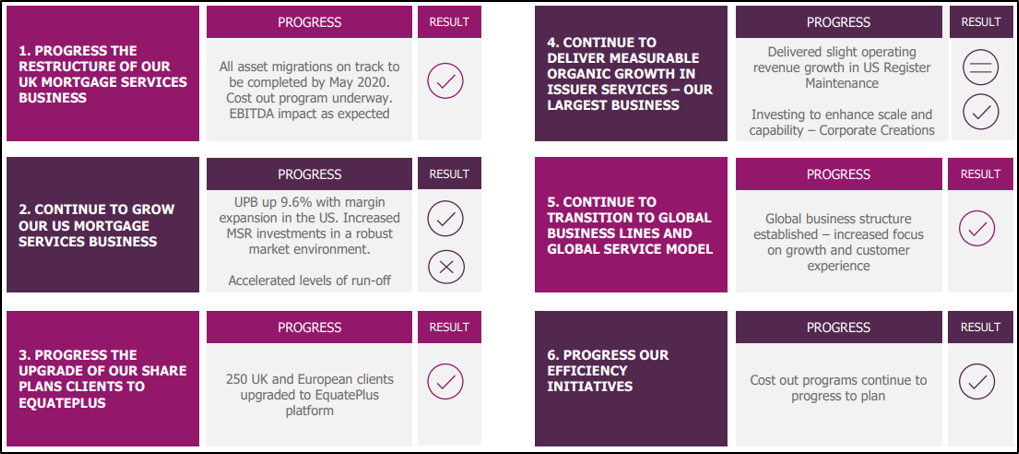 1. PROGRESS THE RESTRUCTURE OF OUR UK MORTGAGE SERVICES BUSINESS

PROGRESS

All asset migrations on track to be completed by May 2020. Cost out program underway. EBITDA impact as expected

RESULT

2. CONTINUE TO GROW OUR US MORTGAGE SERVICES BUSINESS

PROGRESS

UPB up 9.6% with margin expansion in the US. Increased MSR investments in a robust market environment.

Accelerated levels of run-off

RESULT

3. PROGRESS THE UPGRADE OF OUR SHARE PLANS CLIENTS TO EQUATEPLUS

PROGRESS

250 UK and European clients upgraded to EquatePlus platform

RESULT

4. CONTINUE TO DELIVER MEASURABLE ORGANIC GROWTH IN ISSUER SERVICES – OUR LARGEST BUSINESS

PROGRESS

Delivered slight operating revenue growth in US Register Maintenance

Investing to enhance scale and capability – Corporate Creations

RESULT

5. CONTINUE TO TRANSITION TO GLOBAL BUSINESS LINES AND GLOBAL SERVICE MODEL

PROGRESS

Global business structure established – increased focus on growth and customer experience

RESULT

6. PROGRESS OUR EFFICIENCY INITIATIVES

PROGRESS

Cost out programs continue to progress to plan

RESULT